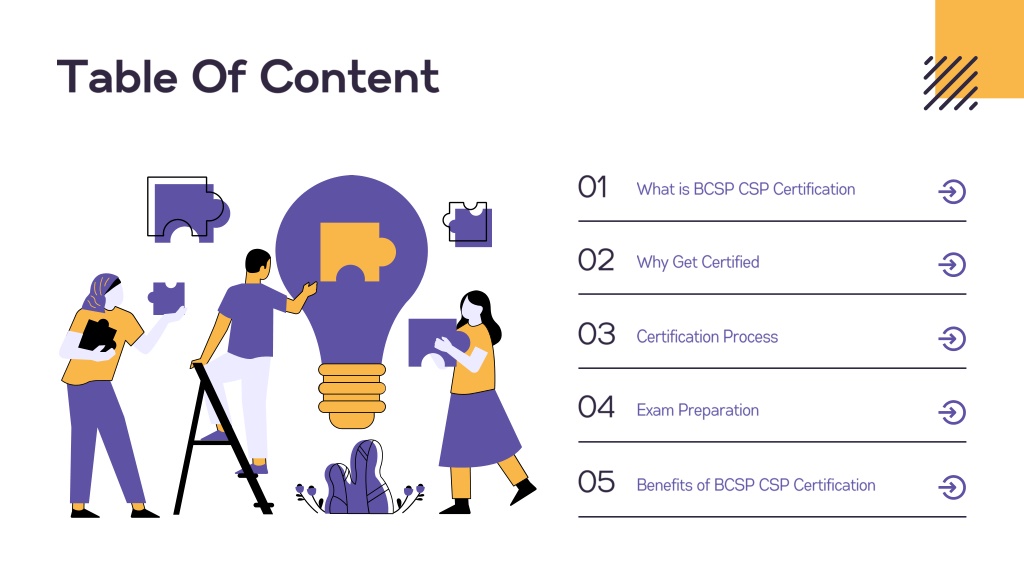 Table Of Content

01 What is BCSP CSP Certification

02 Why Get Certified

03 Certification Process

04 Exam Preparation

05 Benefits of BCSP CSP Certification